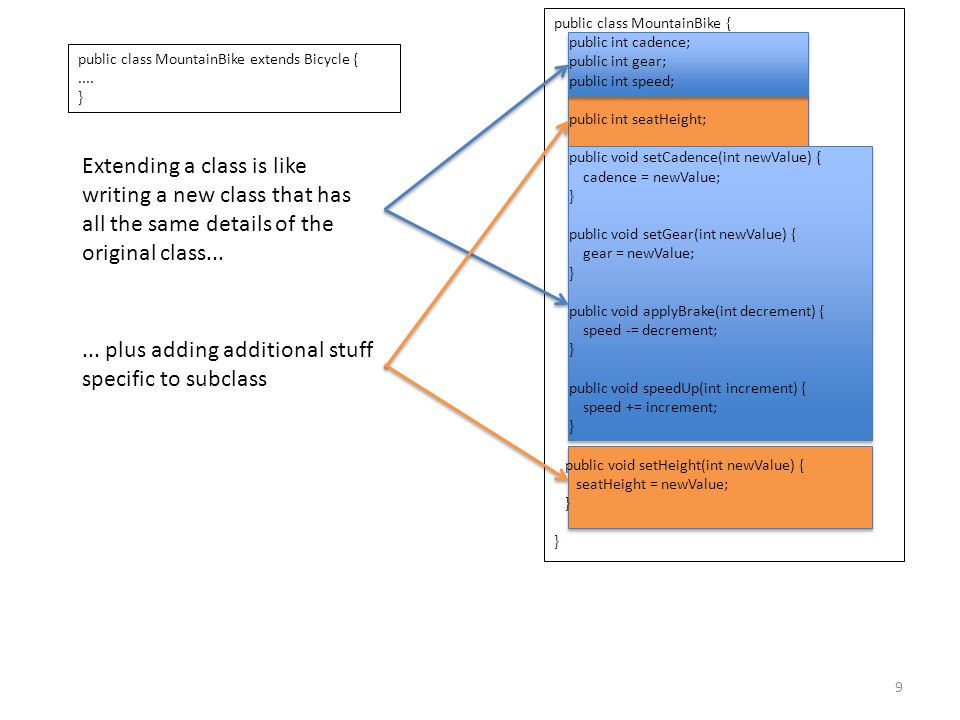 public class MountainBike extends Bicycle {
....
}

Extending a class is like writing a new class that has all the same details of the original class...

... plus adding additional stuff specific to subclass

public class MountainBike {
public int cadence;
public int gear;
public int speed;

public int seatHeight;

public void setCadence(int newValue) {
cadence = newValue;
}

public void setGear(int newValue) {
gear = newValue;
}

public void applyBrake(int decrement) {
speed -= decrement;
}

public void speedUp(int increment) {
speed += increment;
}

public void setHeight(int newValue) {
seatHeight = newValue;
}

}

9